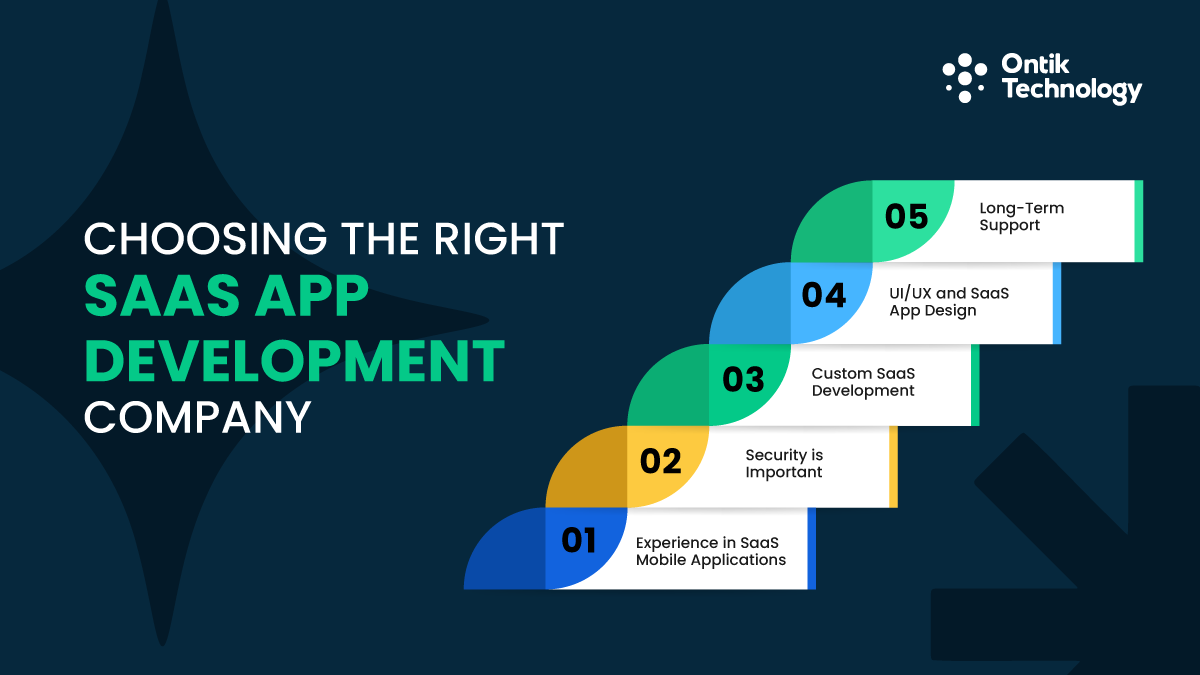 Ontik Technology

CHOOSING THE RIGHT
SAAS APP DEVELOPMENT
COMPANY

05 Long-Term Support

04 UI/UX and SaaS App Design

03 Custom SaaS Development

02 Security is Important

01 Experience in SaaS Mobile Applications